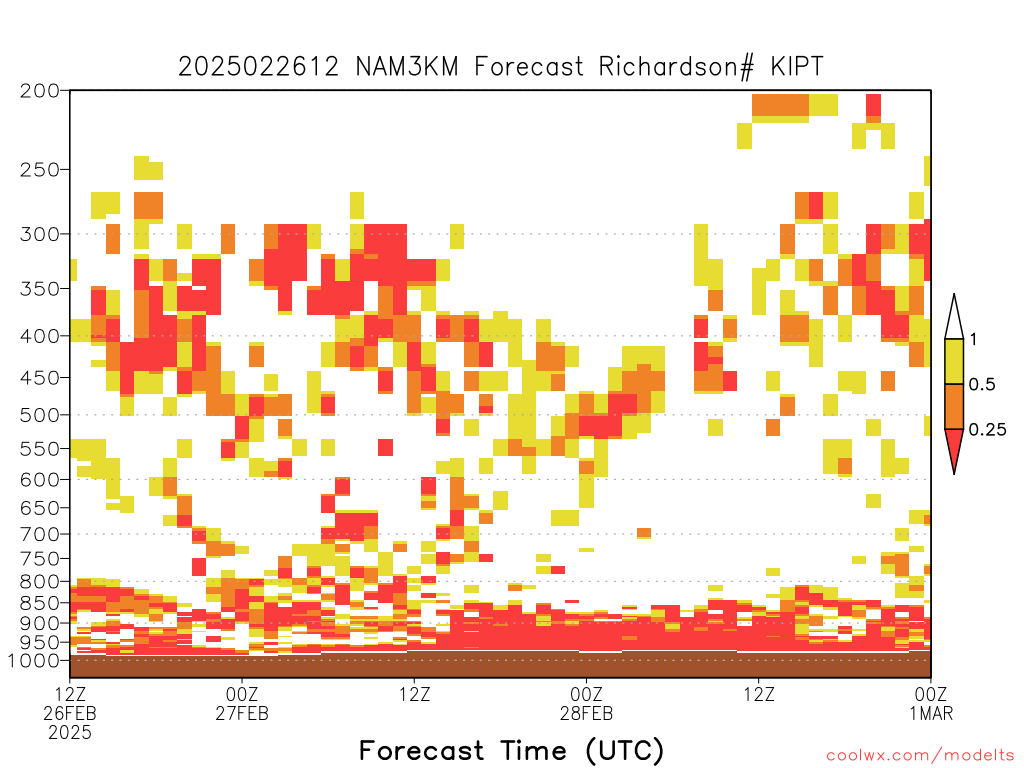 2025022612 NAM3KM Forecast Richardson# KIPT

200
250
300
350
400
450
500
550
600
650
700
750
800
850
900
950
1000

1
0.5
0.25

12Z
26FEB
2025

00Z
27FEB

12Z

00Z
28FEB

12Z

00Z
1MAR

Forecast Time (UTC)

coolwx.com/modelts